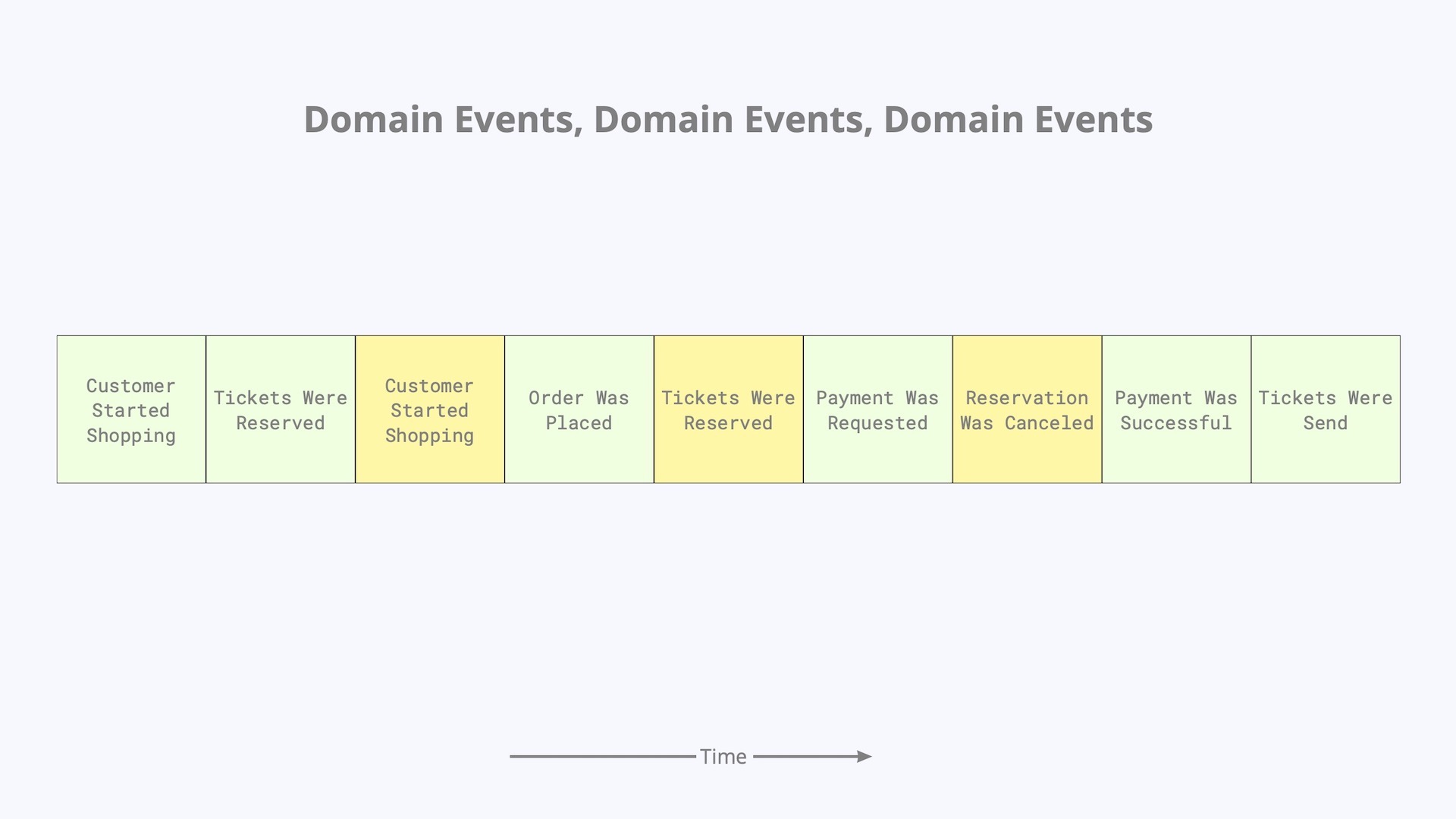 Domain Events, Domain Events, Domain Events

Customer Started Shopping

Tickets Were Reserved

Customer Started Shopping

Order Was Placed

Tickets Were Reserved

Payment Was Requested

Reservation Was Canceled

Payment Was Successful

Tickets Were Send

Time